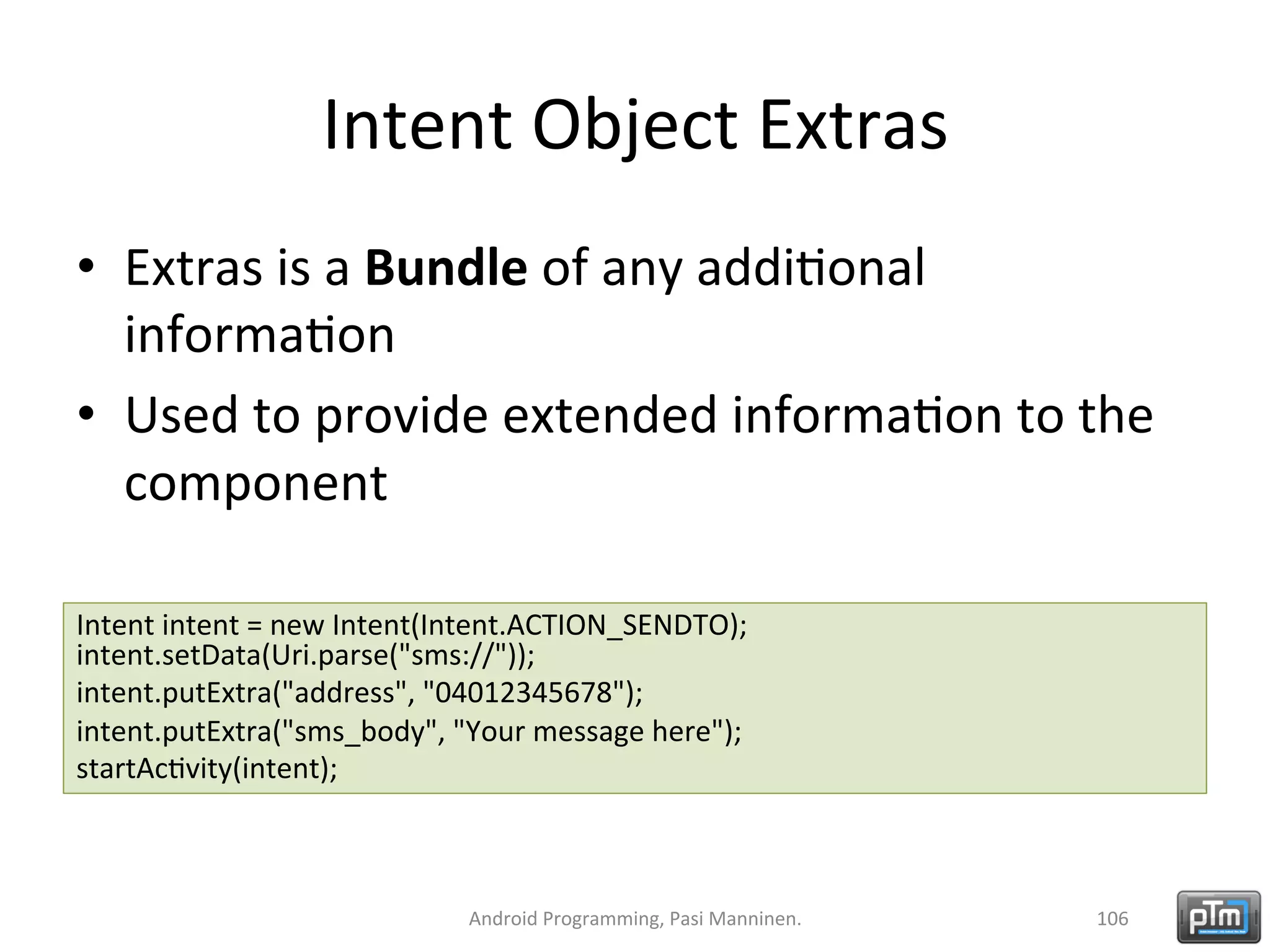 Intent Object Extras

• Extras is a **Bundle** of any additional information
• Used to provide extended information to the component

Intent intent = new Intent(Intent.ACTION_SENDTO);
intent.setData(Uri.parse("sms://"));
intent.putExtra("address", "04012345678");
intent.putExtra("sms_body", "Your message here");
startActivity(intent);

Android Programming, Pasi Manninen.

106

pTm